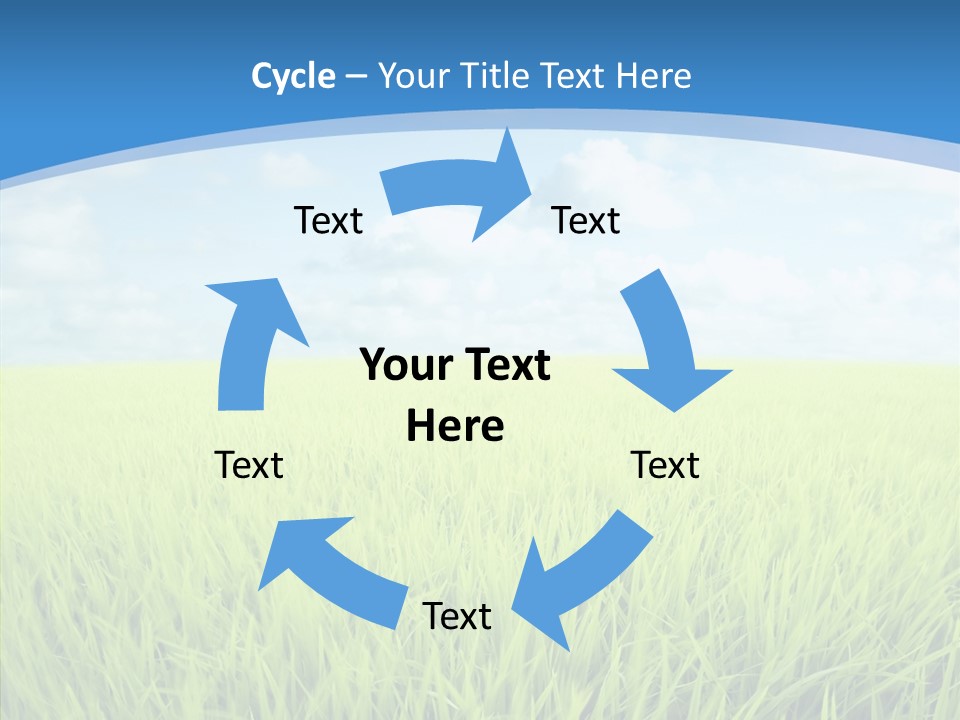 Cycle – Your Title Text Here

Text

Text

Your Text Here

Text

Text

Text